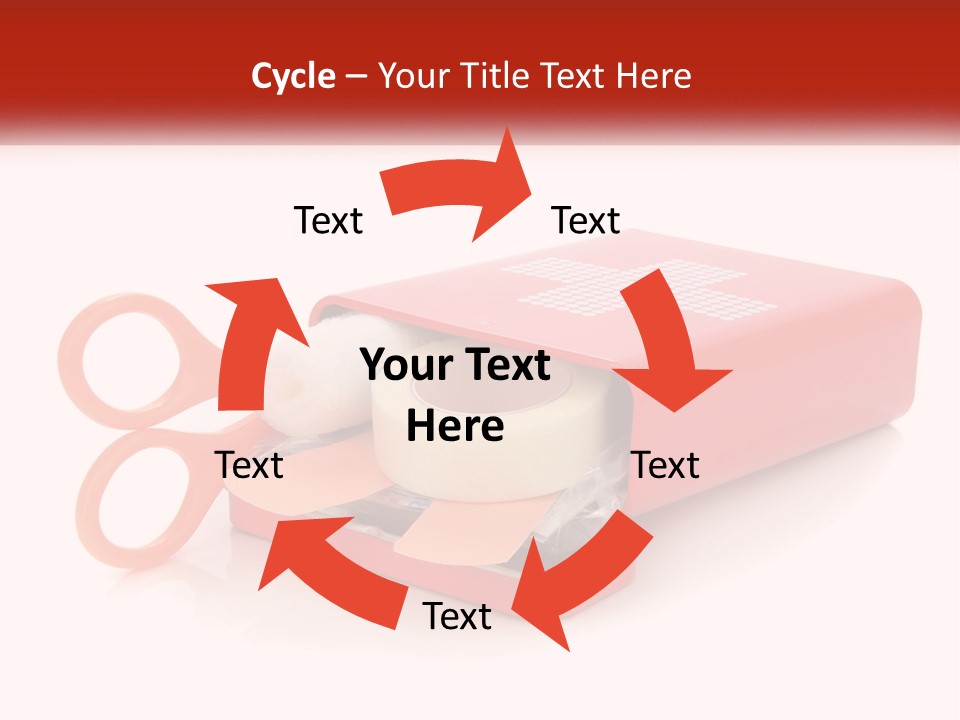 Cycle – Your Title Text Here

Text

Text

Your Text Here

Text

Text

Text